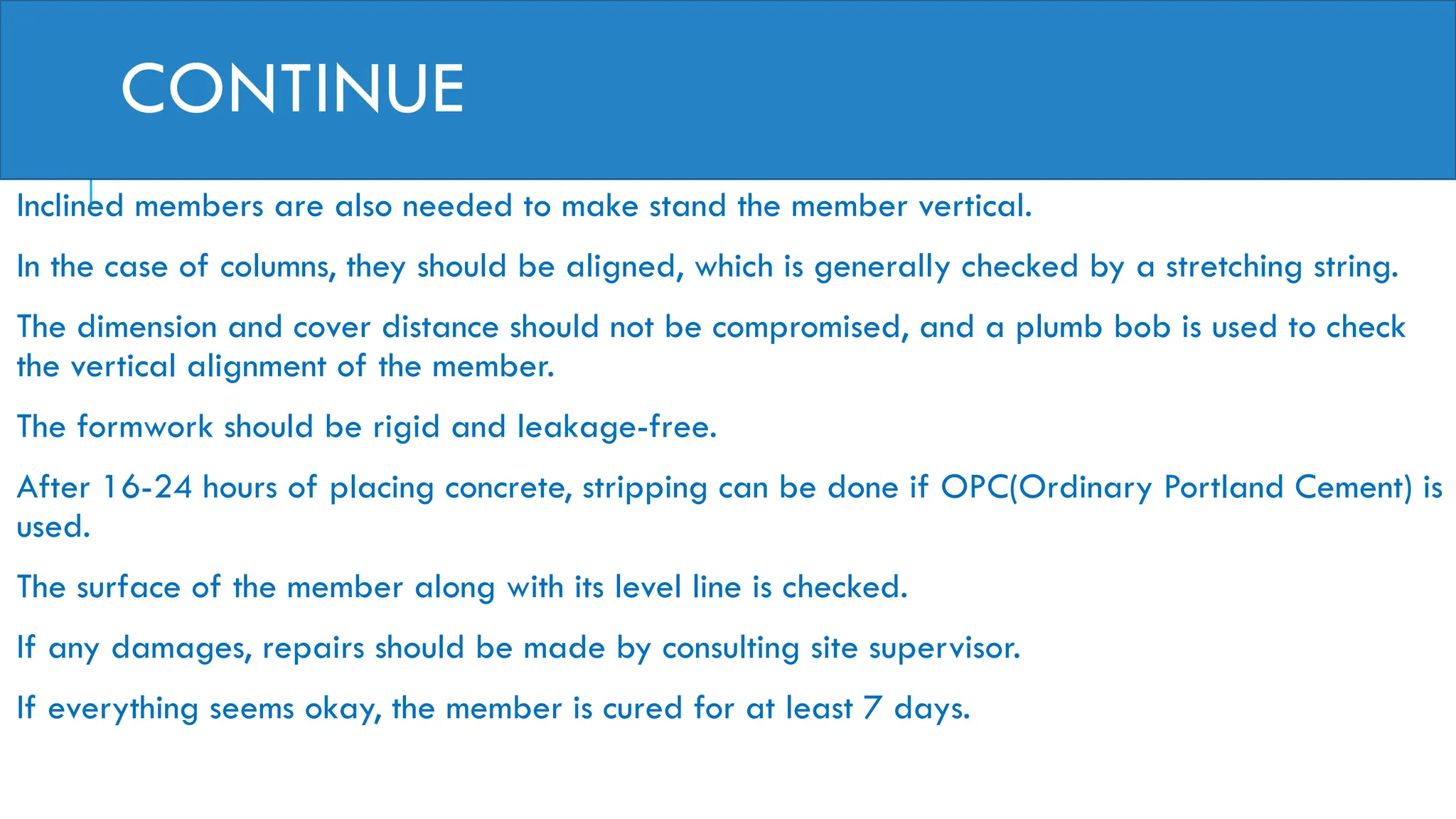 CONTINUE

Inclined members are also needed to make stand the member vertical.

In the case of columns, they should be aligned, which is generally checked by a stretching string.

The dimension and cover distance should not be compromised, and a plumb bob is used to check the vertical alignment of the member.

The formwork should be rigid and leakage-free.

After 16-24 hours of placing concrete, stripping can be done if OPC(Ordinary Portland Cement) is used.

The surface of the member along with its level line is checked.

If any damages, repairs should be made by consulting site supervisor.

If everything seems okay, the member is cured for at least 7 days.